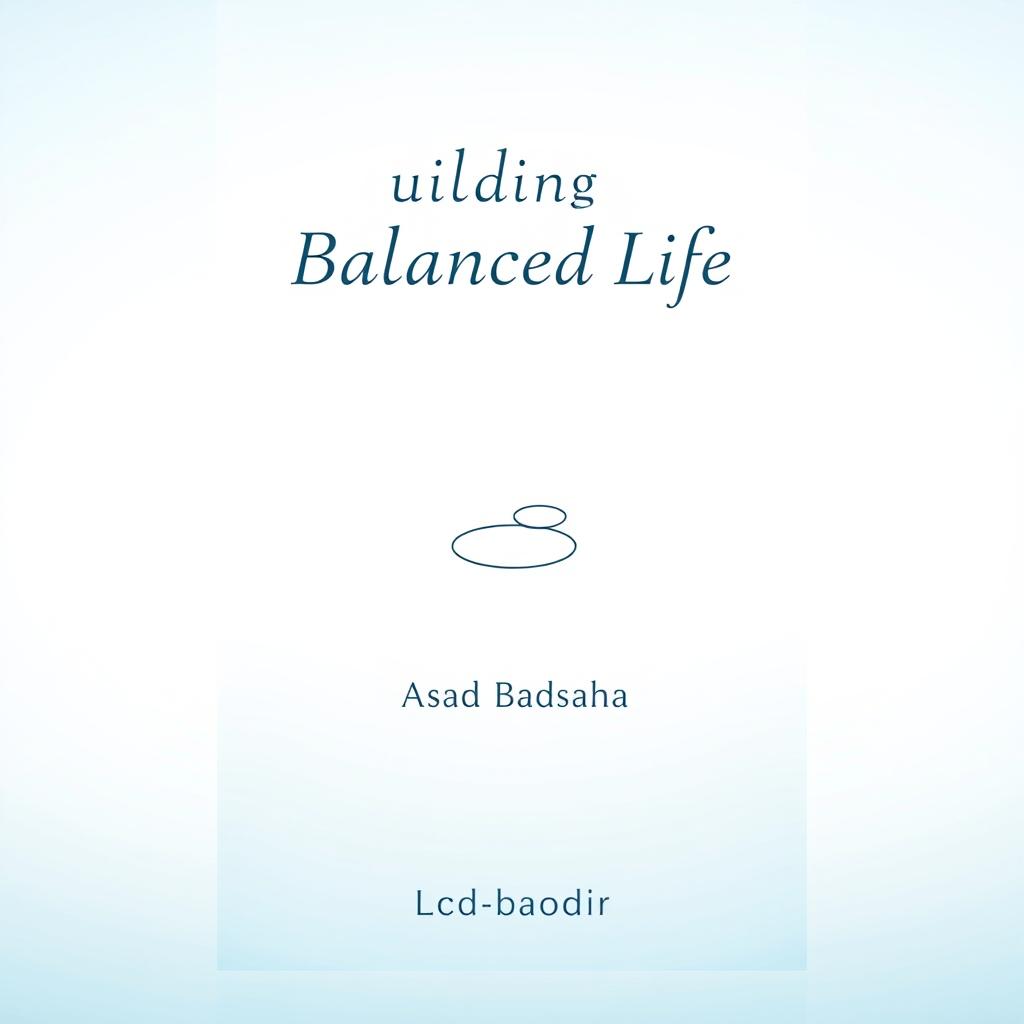 uilding
Balanced Life

Asad Badsaha

Lcd-baodir